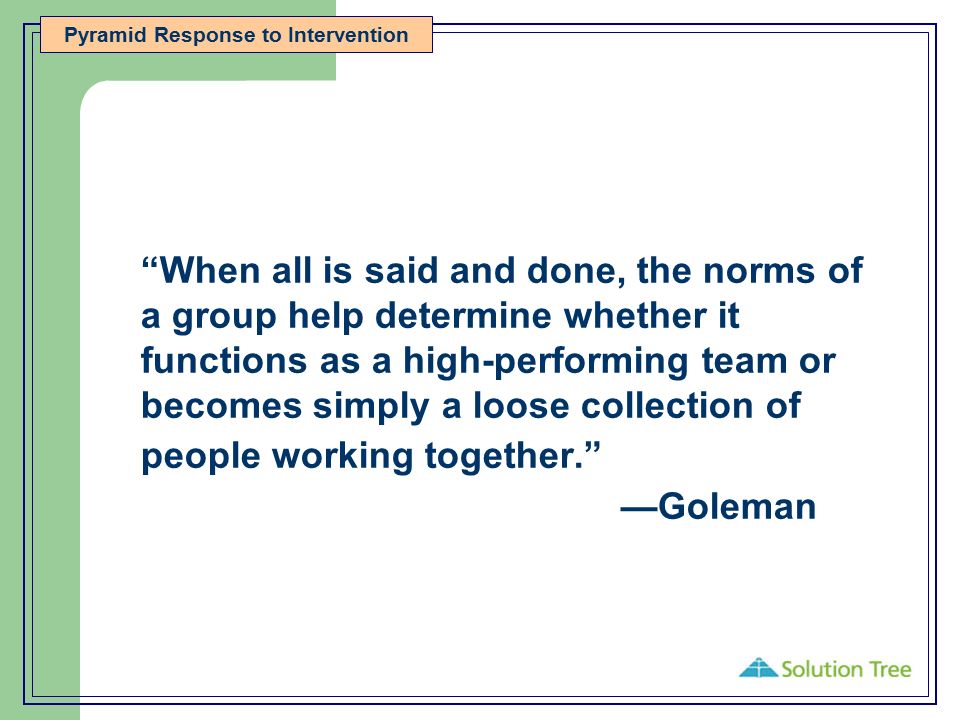 Pyramid Response to Intervention

“When all is said and done, the norms of a group help determine whether it functions as a high-performing team or becomes simply a loose collection of people working together.”

—Goleman

Solution Tree